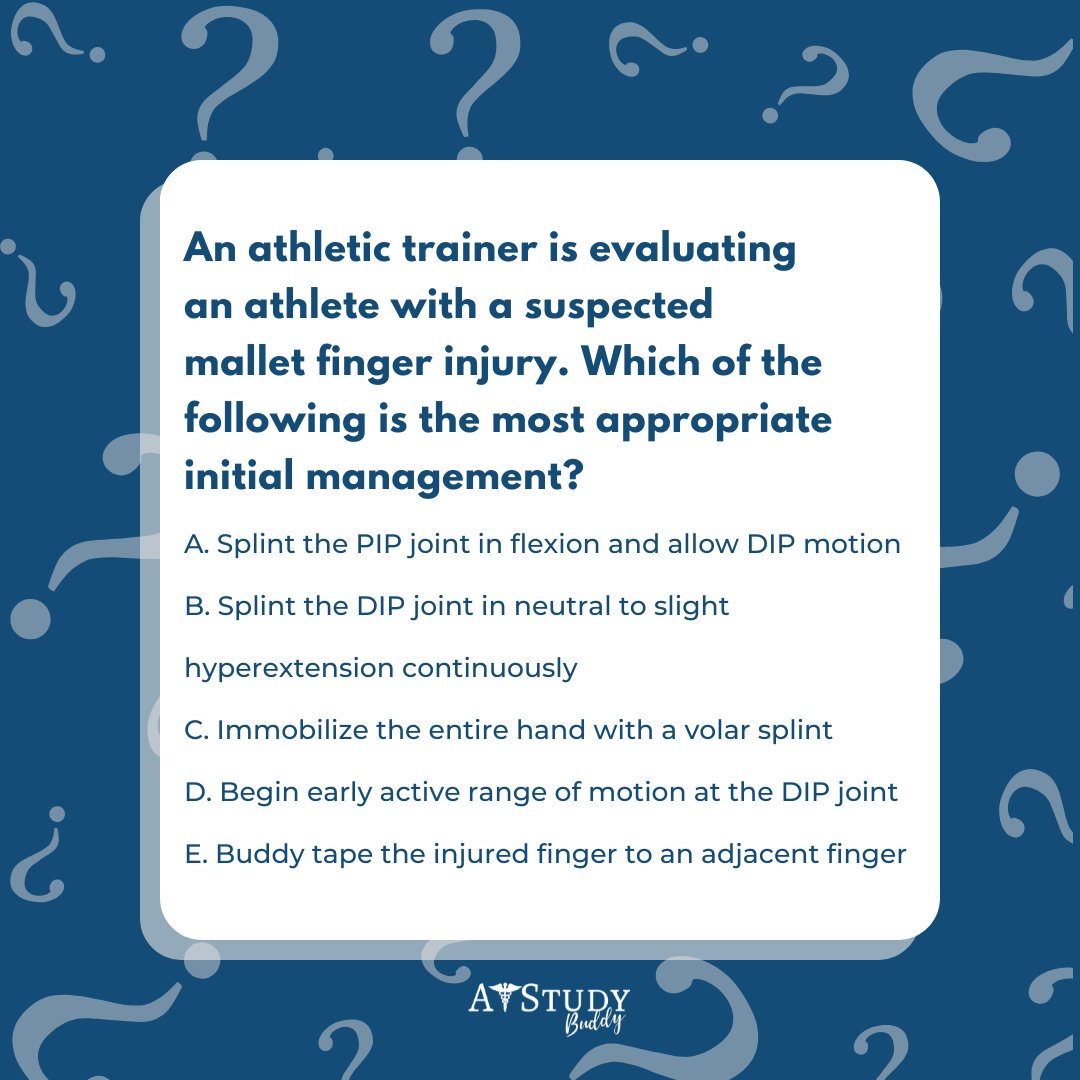 An athletic trainer is evaluating an athlete with a suspected mallet finger injury. Which of the following is the most appropriate initial management?

A. Splint the PIP joint in flexion and allow DIP motion

B. Splint the DIP joint in neutral to slight hyperextension continuously

C. Immobilize the entire hand with a volar splint

D. Begin early active range of motion at the DIP joint

E. Buddy tape the injured finger to an adjacent finger

AT STUDY Buddy